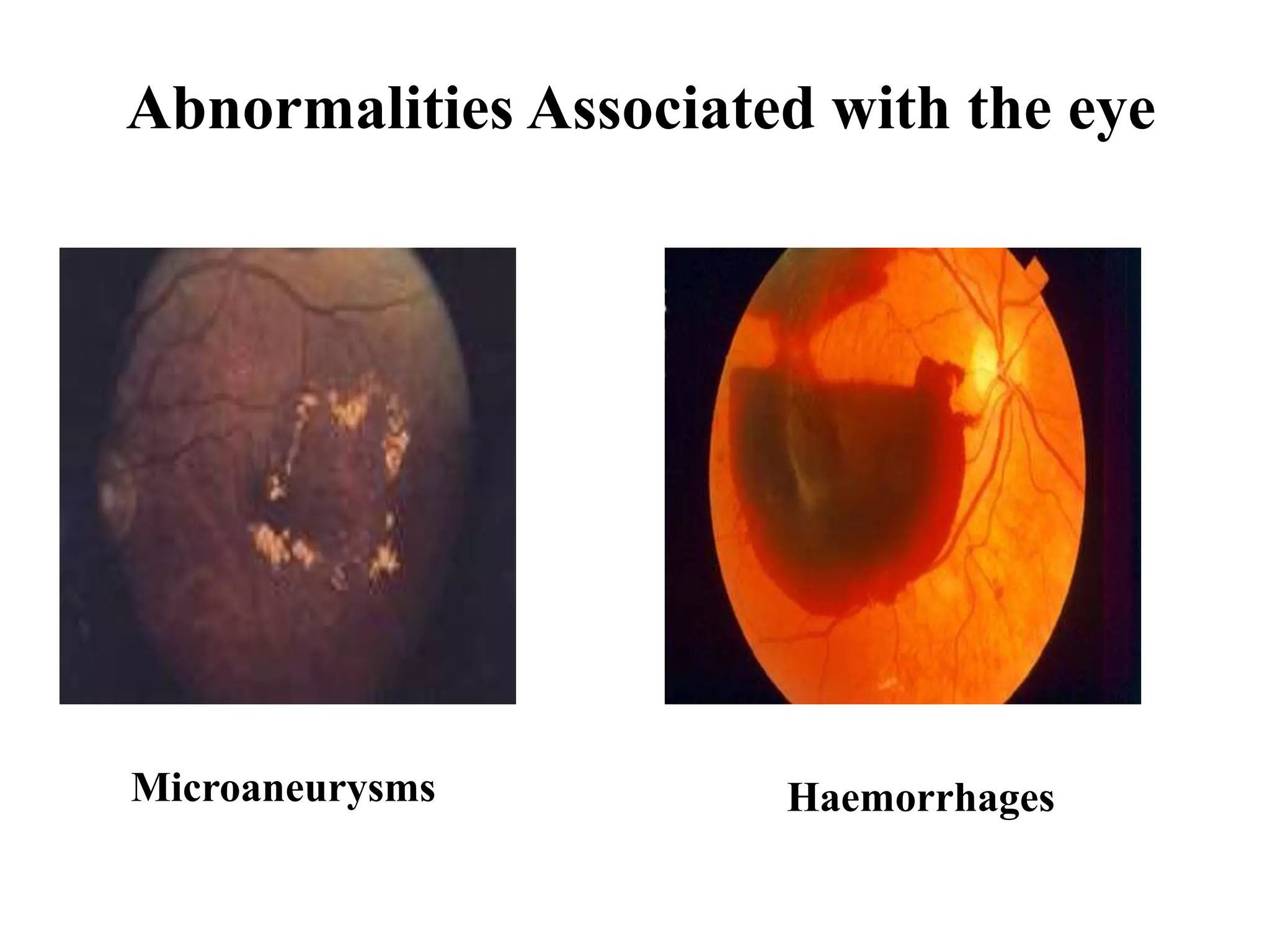 Abnormalities Associated with the eye

Microaneurysms

Haemorrhages